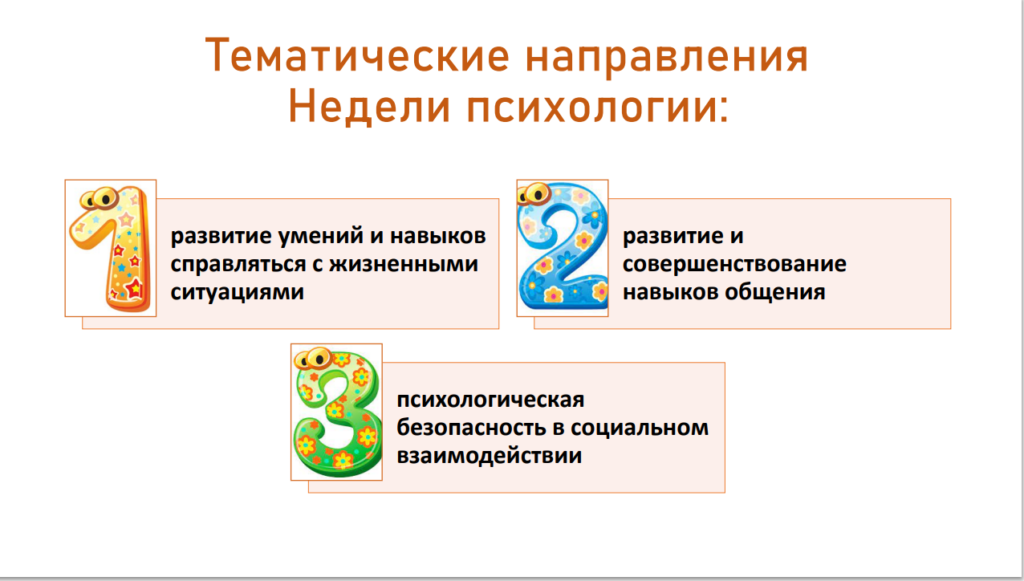 Тематические направления Недели психологии:

1

развитие умений и навыков справляться с жизненными ситуациями

2

развитие и совершенствование навыков общения

3

психологическая безопасность в социальном взаимодействии